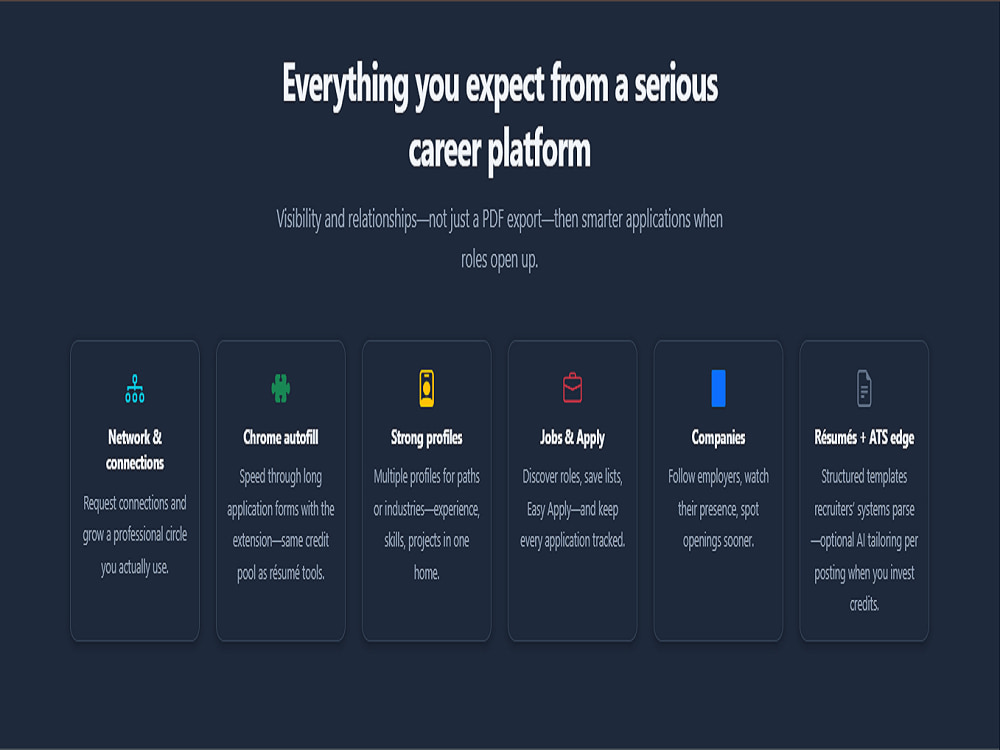 Everything you expect from a serious career platform

Visibility and relationships—not just a PDF export—then smarter applications when roles open up.

Network & connections

Request connections and grow a professional circle you actually use.

Chrome autofill

Speed through long application forms with the extension—same credit pool as résumé tools.

Strong profiles

Multiple profiles for paths or industries—experience, skills, projects in one home.

Jobs & Apply

Discover roles, save lists, Easy Apply—and keep every application tracked.

Companies

Follow employers, watch their presence, spot openings sooner.

Résumés + ATS edge

Structured templates recruiters' systems parse—optional AI tailoring per posting when you invest credits.